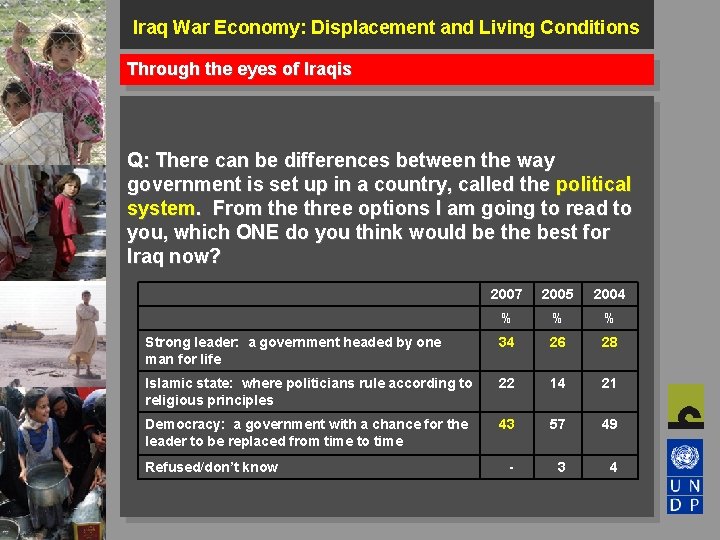 Iraq War Economy: Displacement and Living Conditions

Through the eyes of Iraqis

Q: There can be differences between the way government is set up in a country, called the political system. From the three options I am going to read to you, which ONE do you think would be the best for Iraq now?

| | 2007 | 2005 | 2004 |
|---|---|---|---|
| | % | % | % |
| Strong leader: a government headed by one man for life | 34 | 26 | 28 |
| Islamic state: where politicians rule according to religious principles | 22 | 14 | 21 |
| Democracy: a government with a chance for the leader to be replaced from time to time | 43 | 57 | 49 |
| Refused/don't know | - | 3 | 4 |

U N
D P